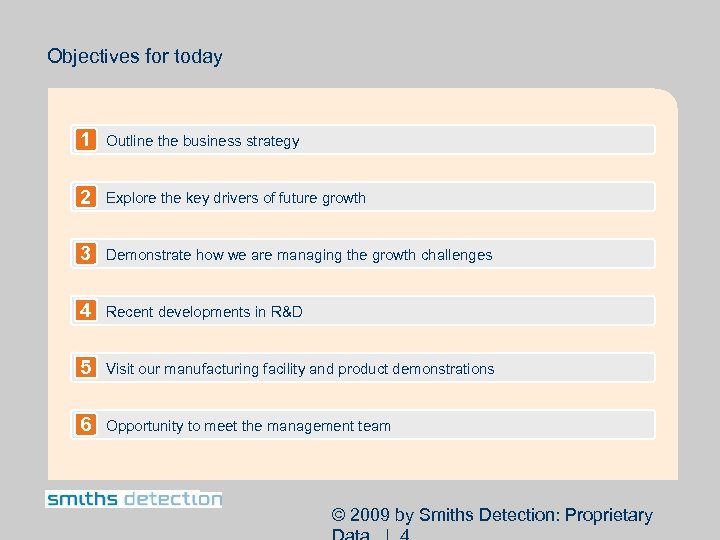 Objectives for today

1 Outline the business strategy

2 Explore the key drivers of future growth

3 Demonstrate how we are managing the growth challenges

4 Recent developments in R&D

5 Visit our manufacturing facility and product demonstrations

6 Opportunity to meet the management team

smiths detection

© 2009 by Smiths Detection: Proprietary Data | 4